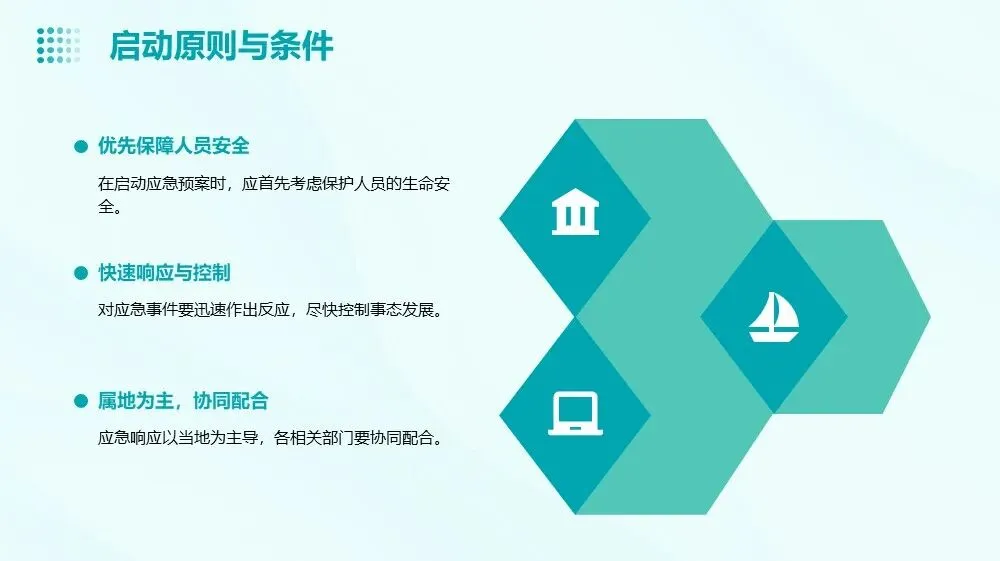 启动原则与条件

优先保障人员安全

在启动应急预案时，应首先考虑保护人员的生命安全。

快速响应与控制

对应急事件要迅速作出反应，尽快控制事态发展。

属地为主，协同配合

应急响应以当地为主导，各相关部门要协同配合。